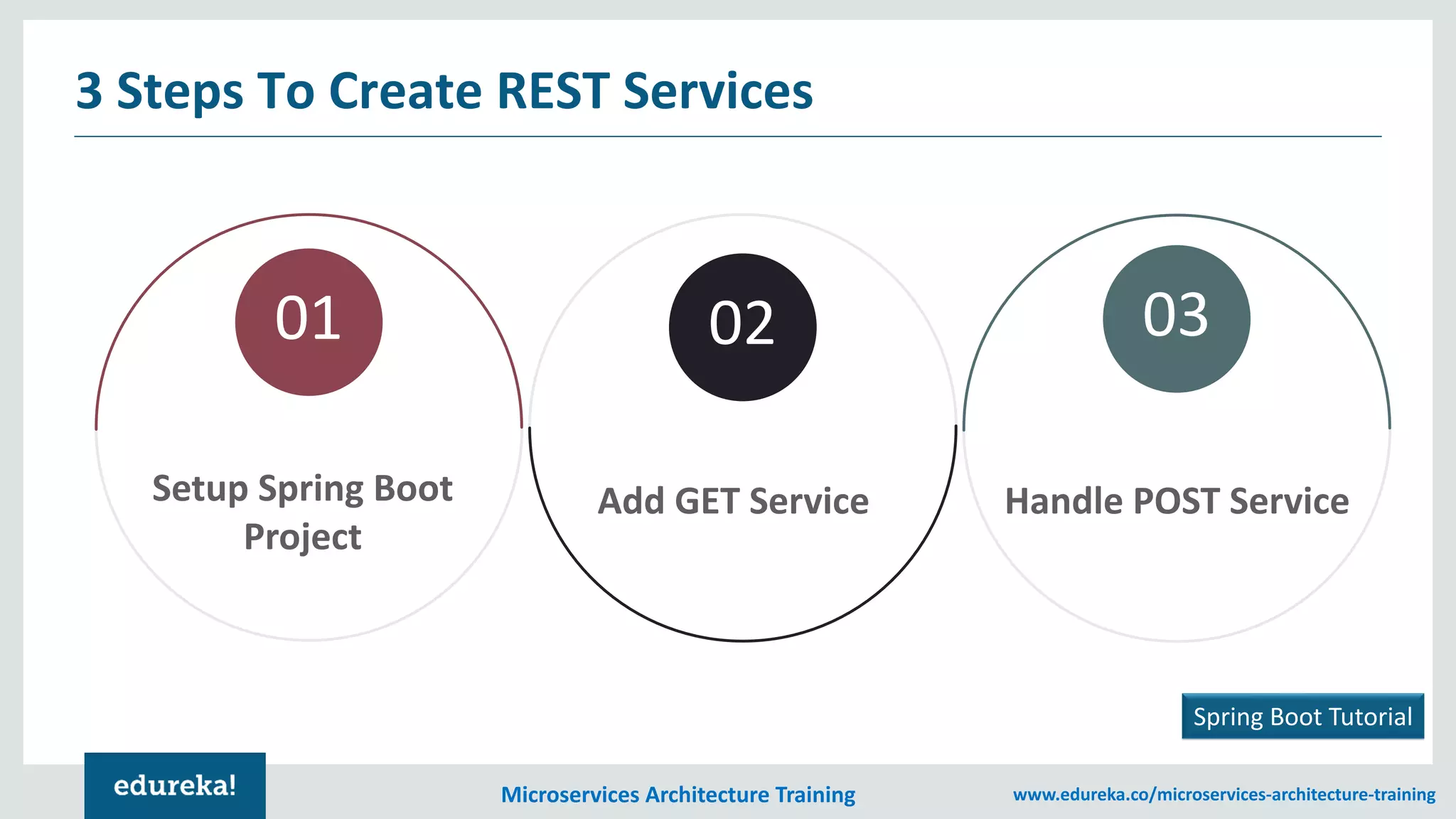 3 Steps To Create REST Services

01

Setup Spring Boot Project

02

Add GET Service

03

Handle POST Service

Spring Boot Tutorial

edureka!

Microservices Architecture Training

www.edureka.co/microservices-architecture-training